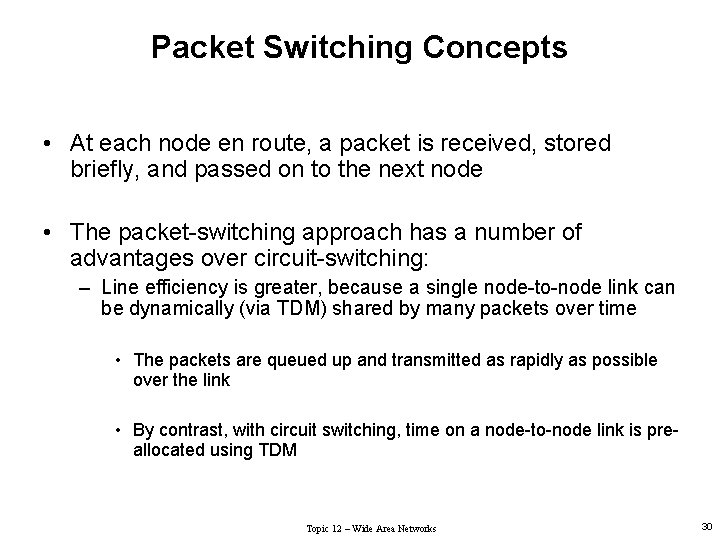 Packet Switching Concepts

• At each node en route, a packet is received, stored briefly, and passed on to the next node

• The packet-switching approach has a number of advantages over circuit-switching:

– Line efficiency is greater, because a single node-to-node link can be dynamically (via TDM) shared by many packets over time

• The packets are queued up and transmitted as rapidly as possible over the link

• By contrast, with circuit switching, time on a node-to-node link is pre-allocated using TDM

Topic 12 – Wide Area Networks

30